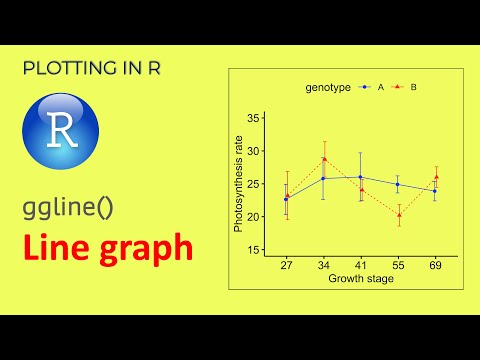 PLOTTING IN R

R

ggline()

Line graph

genotype A B

Photosynthesis rate

35
30
25
20
15

27 34 41 55 69

Growth stage